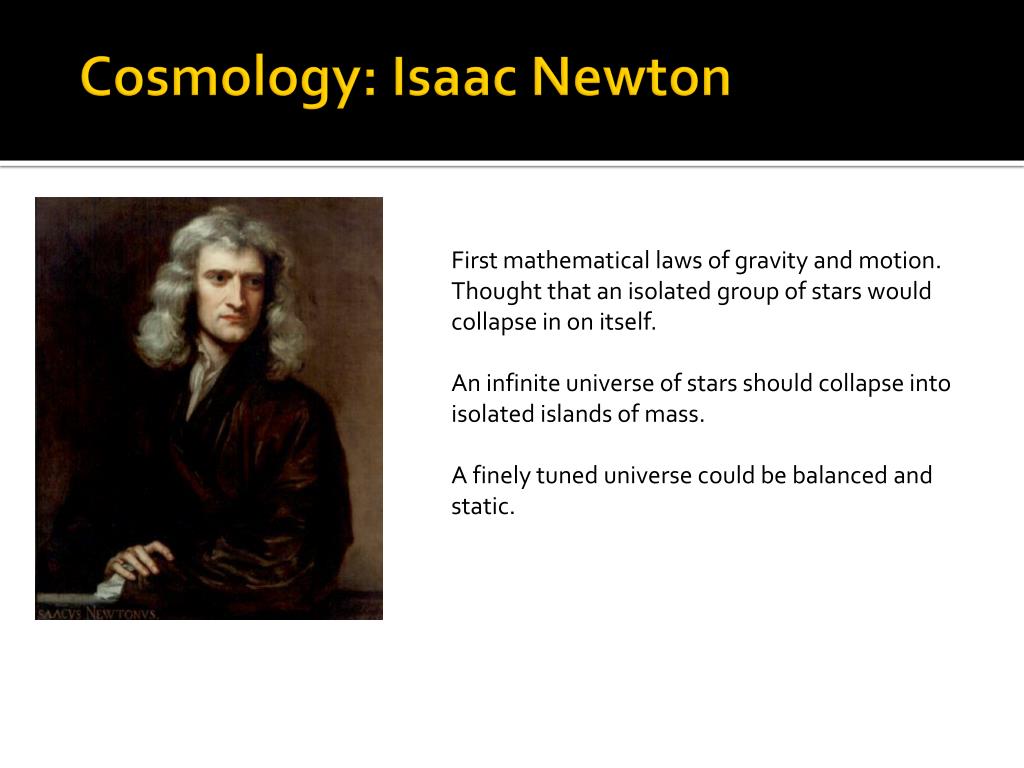 Cosmology: Isaac Newton

SAACVS NEWTONVS.

First mathematical laws of gravity and motion. Thought that an isolated group of stars would collapse in on itself.

An infinite universe of stars should collapse into isolated islands of mass.

A finely tuned universe could be balanced and static.